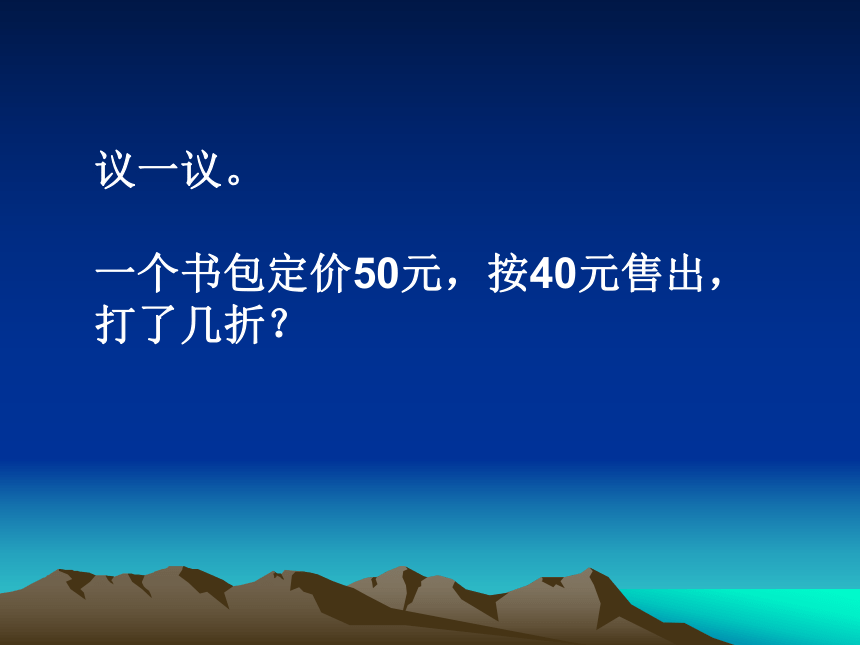 议一议。

一个书包定价50元，按40元售出，打了几折？